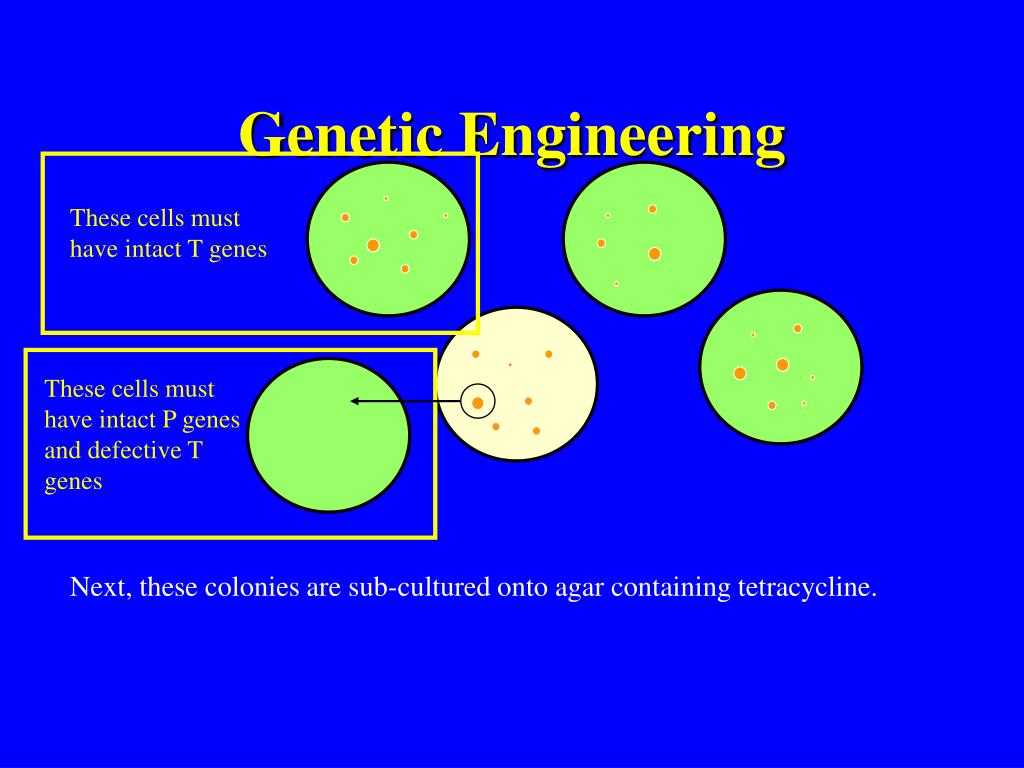 Genetic Engineering

These cells must have intact T genes

These cells must have intact P genes and defective T genes

Next, these colonies are sub-cultured onto agar containing tetracycline.